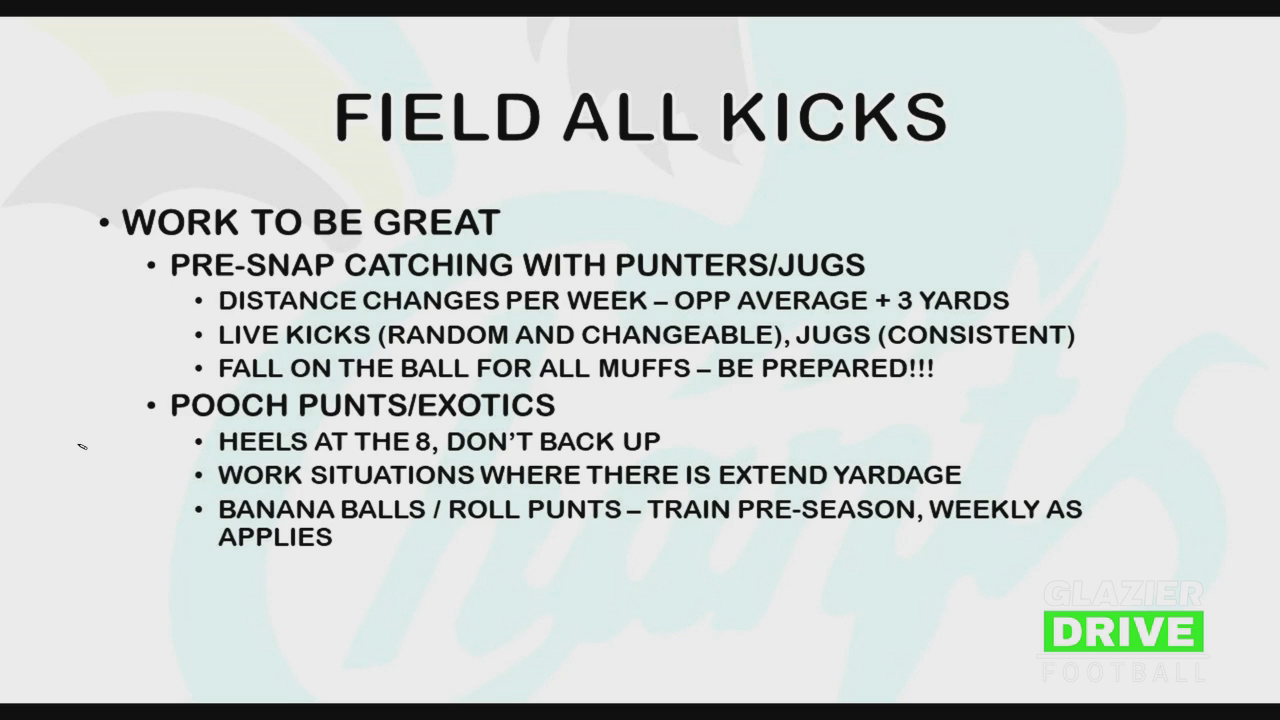 FIELD ALL KICKS

• WORK TO BE GREAT
• PRE-SNAP CATCHING WITH PUNTERS/JUGS
• DISTANCE CHANGES PER WEEK – OPP AVERAGE + 3 YARDS
• LIVE KICKS (RANDOM AND CHANGEABLE), JUGS (CONSISTENT)
• FALL ON THE BALL FOR ALL MUFFS – BE PREPARED!!!
• POOCH PUNTS/EXOTICS
• HEELS AT THE 8, DON'T BACK UP
• WORK SITUATIONS WHERE THERE IS EXTEND YARDAGE
• BANANA BALLS / ROLL PUNTS – TRAIN PRE-SEASON, WEEKLY AS APPLIES

GLAZIER
DRIVE
FOOTBALL